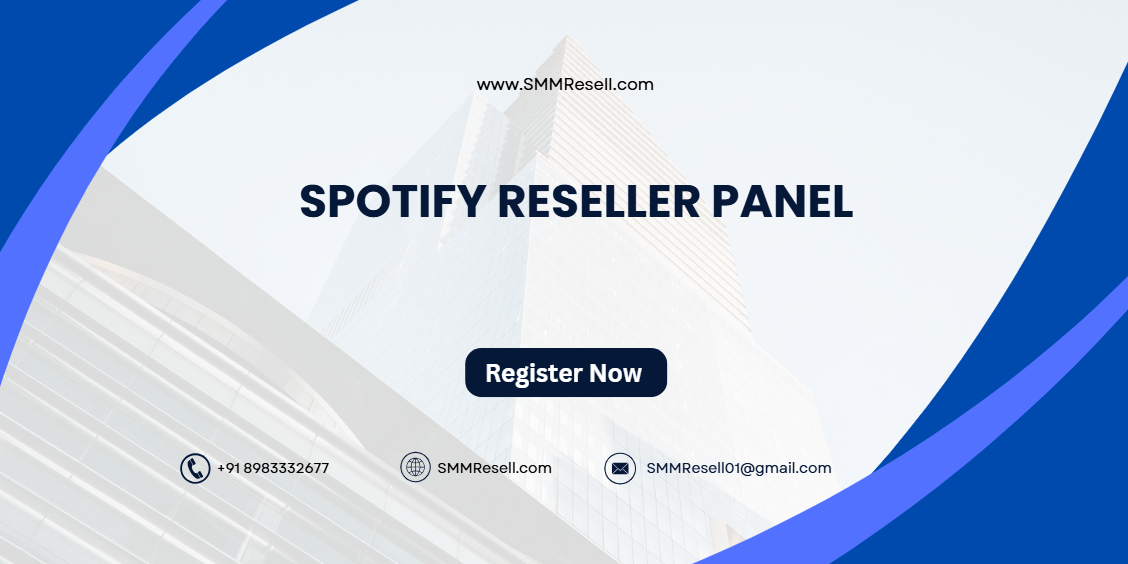 www.SMMResell.com

SPOTIFY RESELLER PANEL

Register Now

+91 8983332677

SMMResell.com

SMMResell01@gmail.com